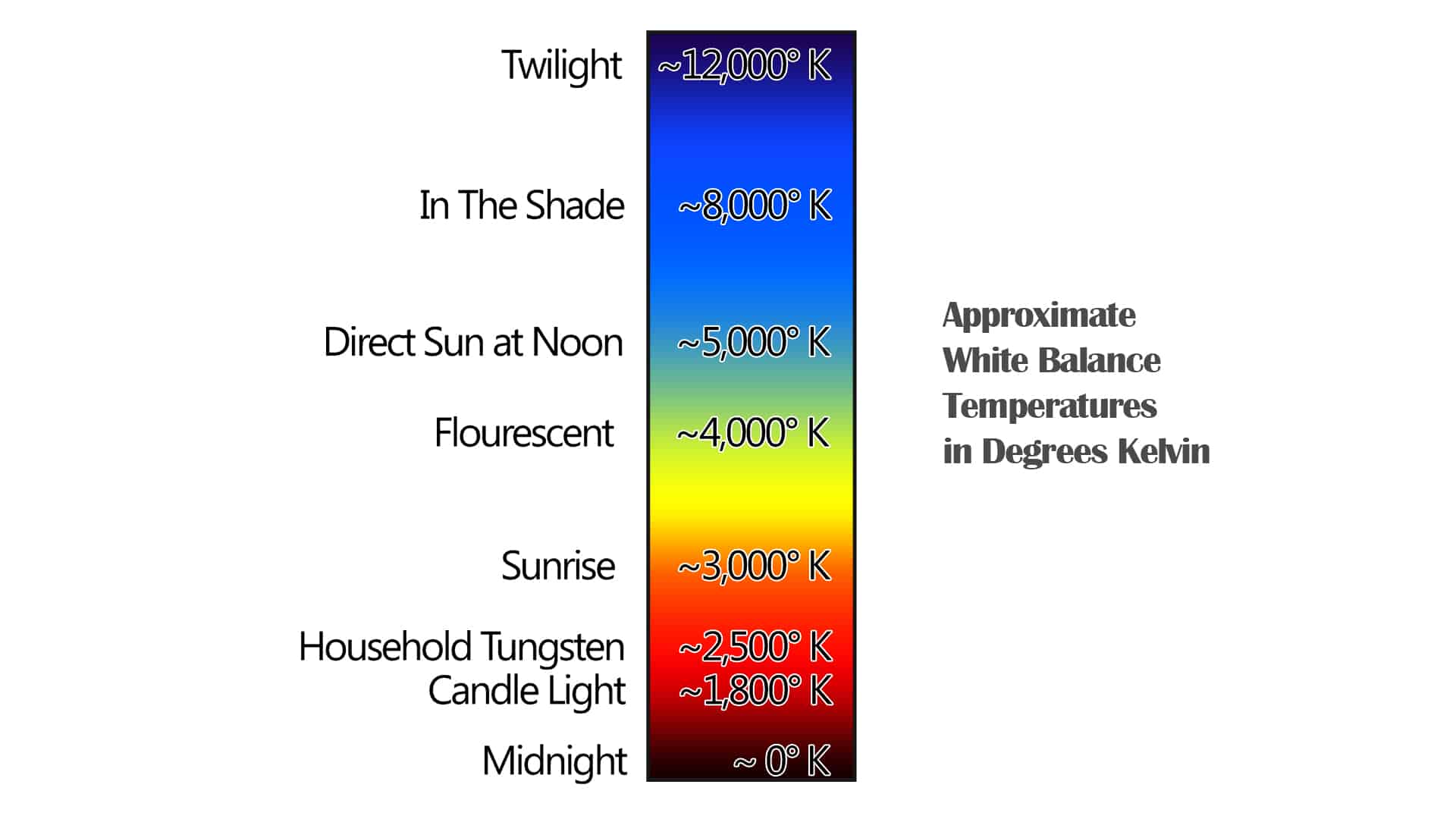 Twilight ~12,000° K

In The Shade ~8,000° K

Direct Sun at Noon ~5,000° K

Flourescent ~4,000° K

Sunrise ~3,000° K

Household Tungsten ~2,500° K
Candle Light ~1,800° K

Midnight ~ 0° K

Approximate
White Balance
Temperatures
in Degrees Kelvin